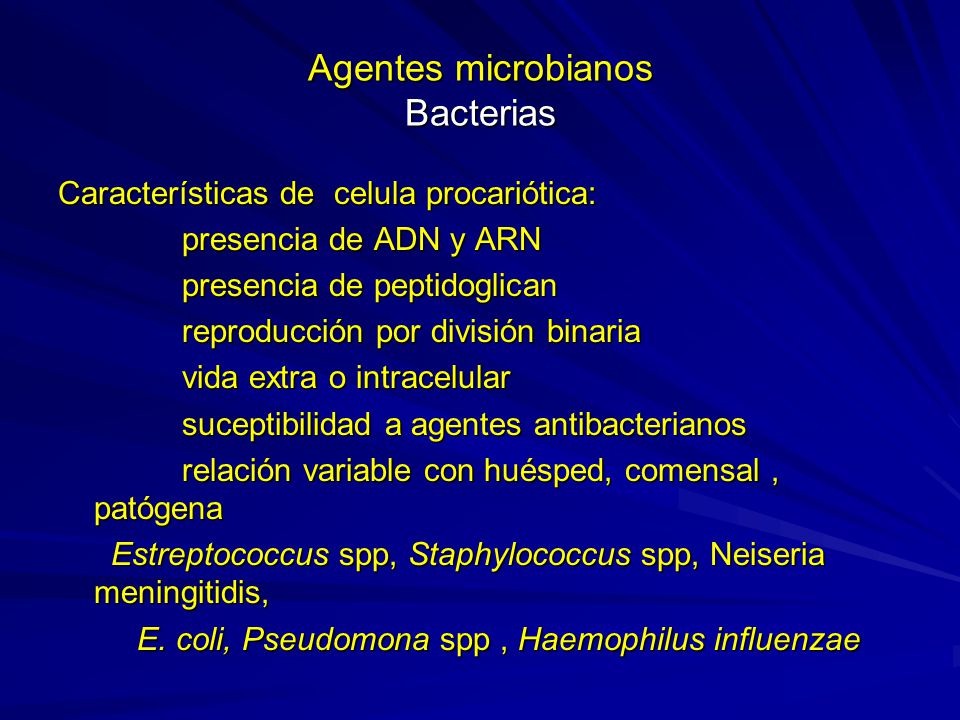 Agentes microbianos
Bacterias

Características de celula procariótica:

presencia de ADN y ARN

presencia de peptidoglican

reproducción por división binaria

vida extra o intracelular

suceptibilidad a agentes antibacterianos

relación variable con huésped, comensal , patógena

Estreptococcus spp, Staphylococcus spp, Neiseria meningitidis,

E. coli, Pseudomona spp , Haemophilus influenzae